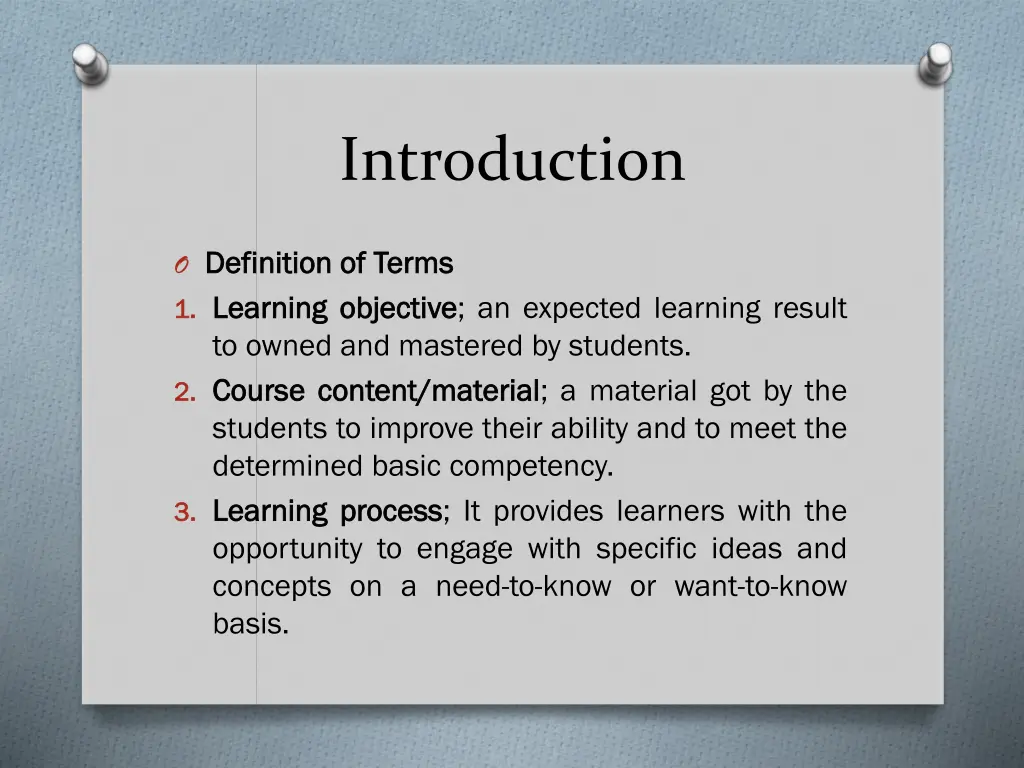 Introduction

O Definition of Terms

1. Learning objective; an expected learning result to owned and mastered by students.
2. Course content/material; a material got by the students to improve their ability and to meet the determined basic competency.
3. Learning process; It provides learners with the opportunity to engage with specific ideas and concepts on a need-to-know or want-to-know basis.